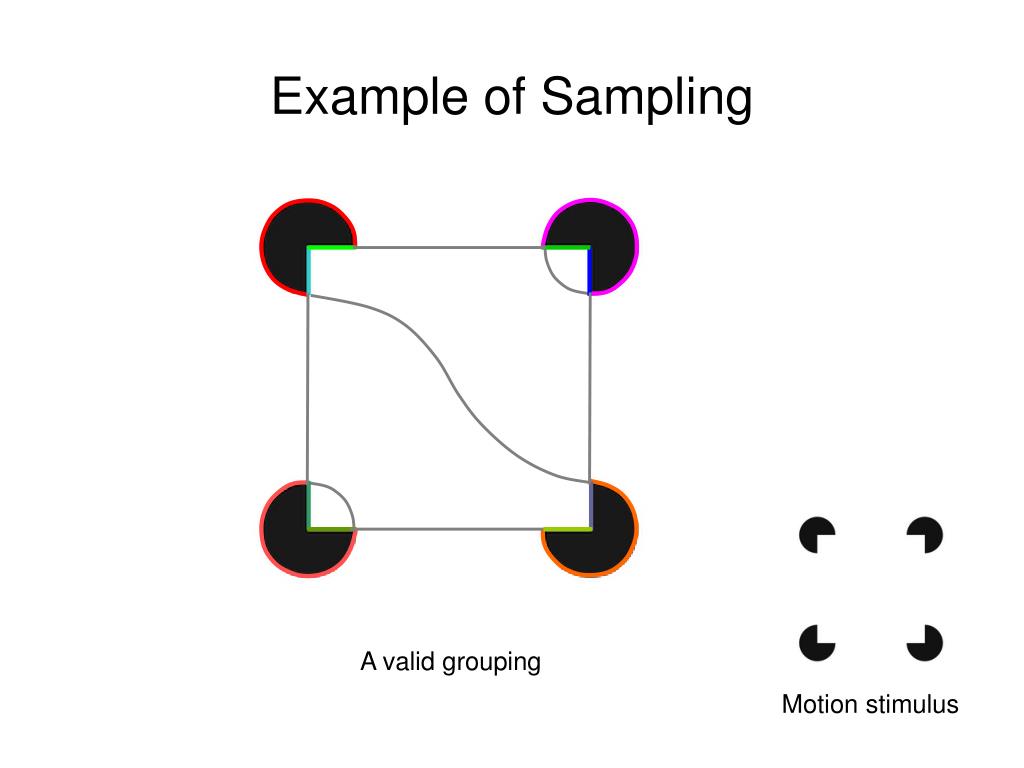 Example of Sampling

A valid grouping

Motion stimulus